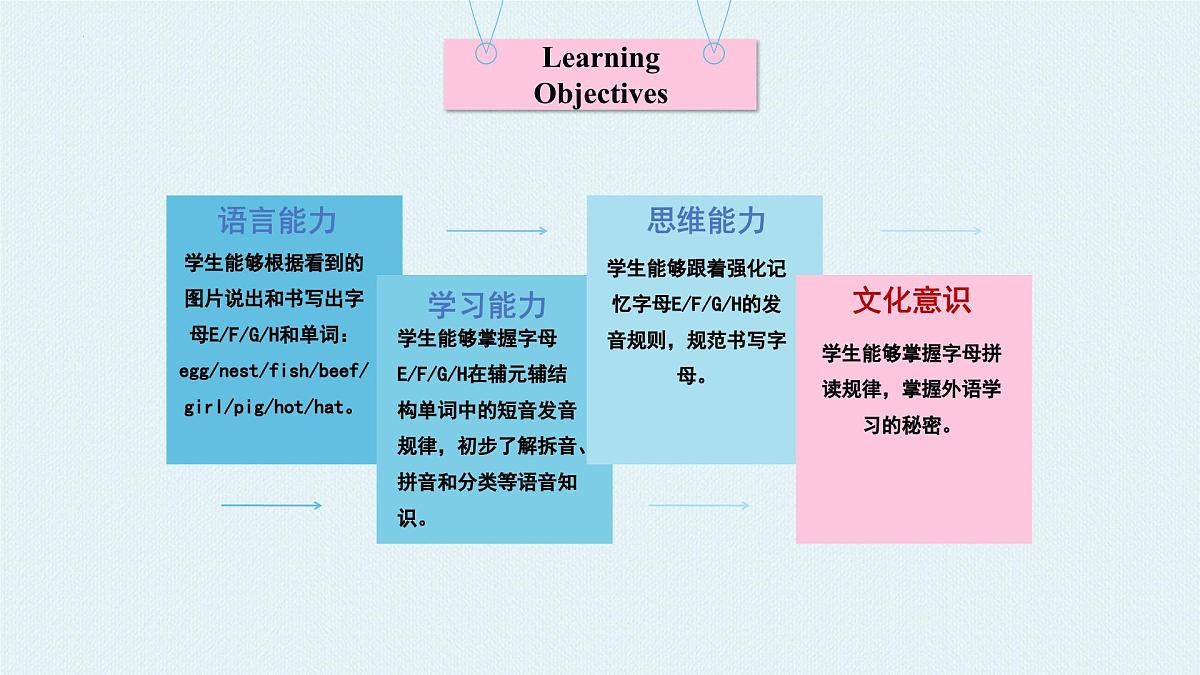 Learning Objectives

语言能力
学生能够根据看到的图片说出和书写出字母E/F/G/H和单词：egg/nest/fish/beef/girl/pig/hot/hat。

学习能力
学生能够掌握字母E/F/G/H在辅元辅结构单词中的短音发音规律，初步了解拆音、拼音和分类等语音知识。

思维能力
学生能够跟着强化记忆字母E/F/G/H的发音规则，规范书写字母。

文化意识
学生能够掌握字母拼读规律，掌握外语学习的秘密。